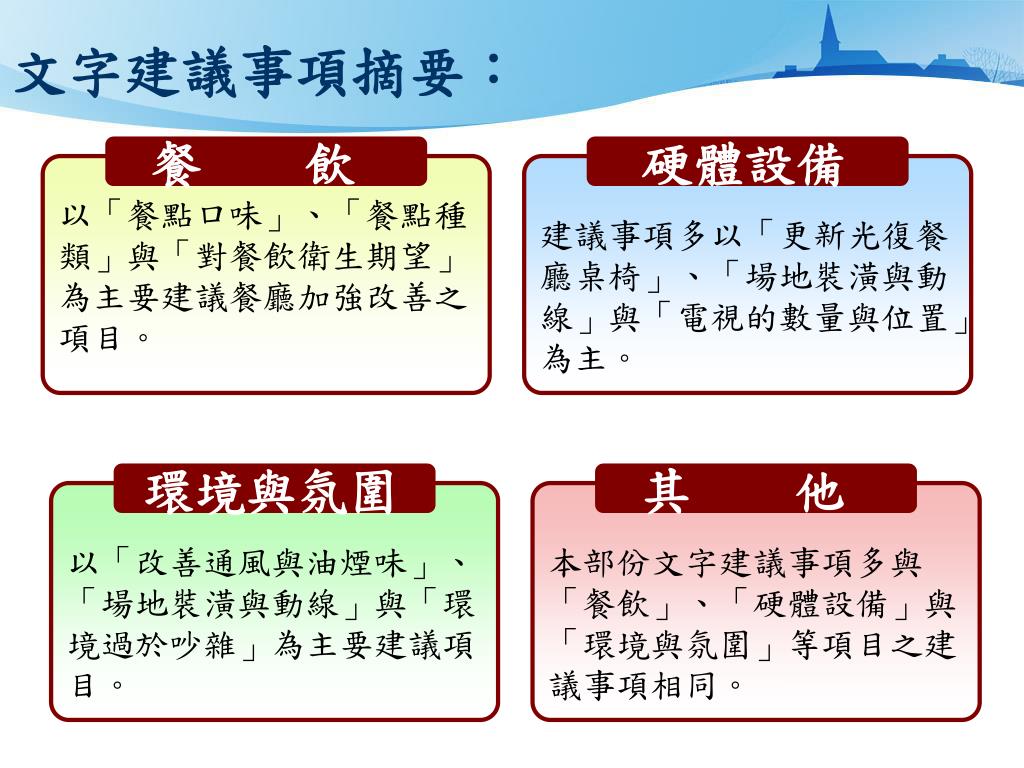 文字建議事項摘要：

餐　飲

以「餐點口味」、「餐點種類」與「對餐飲衛生期望」為主要建議餐廳加強改善之項目。

硬體設備

建議事項多以「更新光復餐廳桌椅」、「場地裝潢與動線」與「電視的數量與位置」為主。

環境與氛圍

以「改善通風與油煙味」、「場地裝潢與動線」與「環境過於吵雜」為主要建議項目。

其　他

本部份文字建議事項多與「餐飲」、「硬體設備」與「環境與氛圍」等項目之建議事項相同。